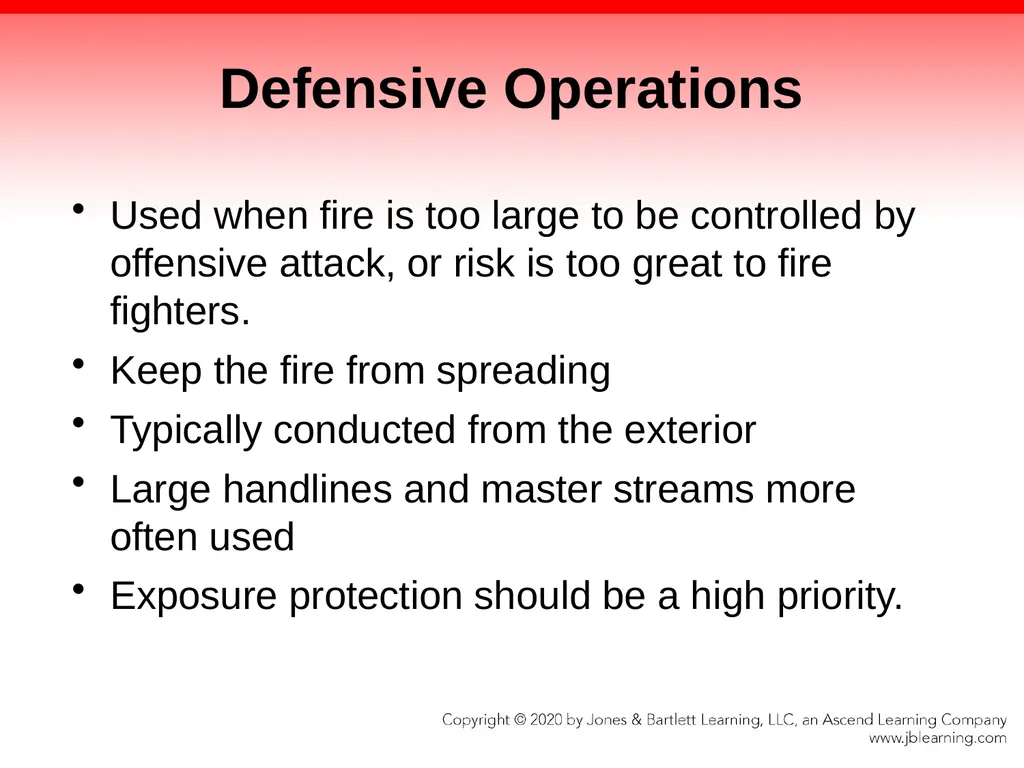 Defensive Operations

• Used when fire is too large to be controlled by offensive attack, or risk is too great to fire fighters.

• Keep the fire from spreading

• Typically conducted from the exterior

• Large handlines and master streams more often used

• Exposure protection should be a high priority.

Copyright © 2020 by Jones & Bartlett Learning, LLC, an Ascend Learning Company
www.jblearning.com